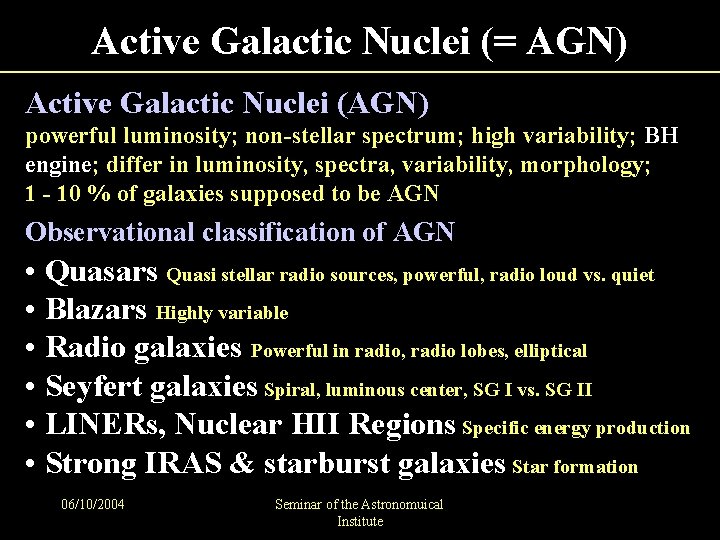 Active Galactic Nuclei (= AGN)

Active Galactic Nuclei (AGN)
powerful luminosity; non-stellar spectrum; high variability; BH engine; differ in luminosity, spectra, variability, morphology; 1 - 10 % of galaxies supposed to be AGN

Observational classification of AGN

• Quasars Quasi stellar radio sources, powerful, radio loud vs. quiet
• Blazars Highly variable
• Radio galaxies Powerful in radio, radio lobes, elliptical
• Seyfert galaxies Spiral, luminous center, SG I vs. SG II
• LINERs, Nuclear HII Regions Specific energy production
• Strong IRAS & starburst galaxies Star formation

06/10/2004

Seminar of the Astronomuical Institute